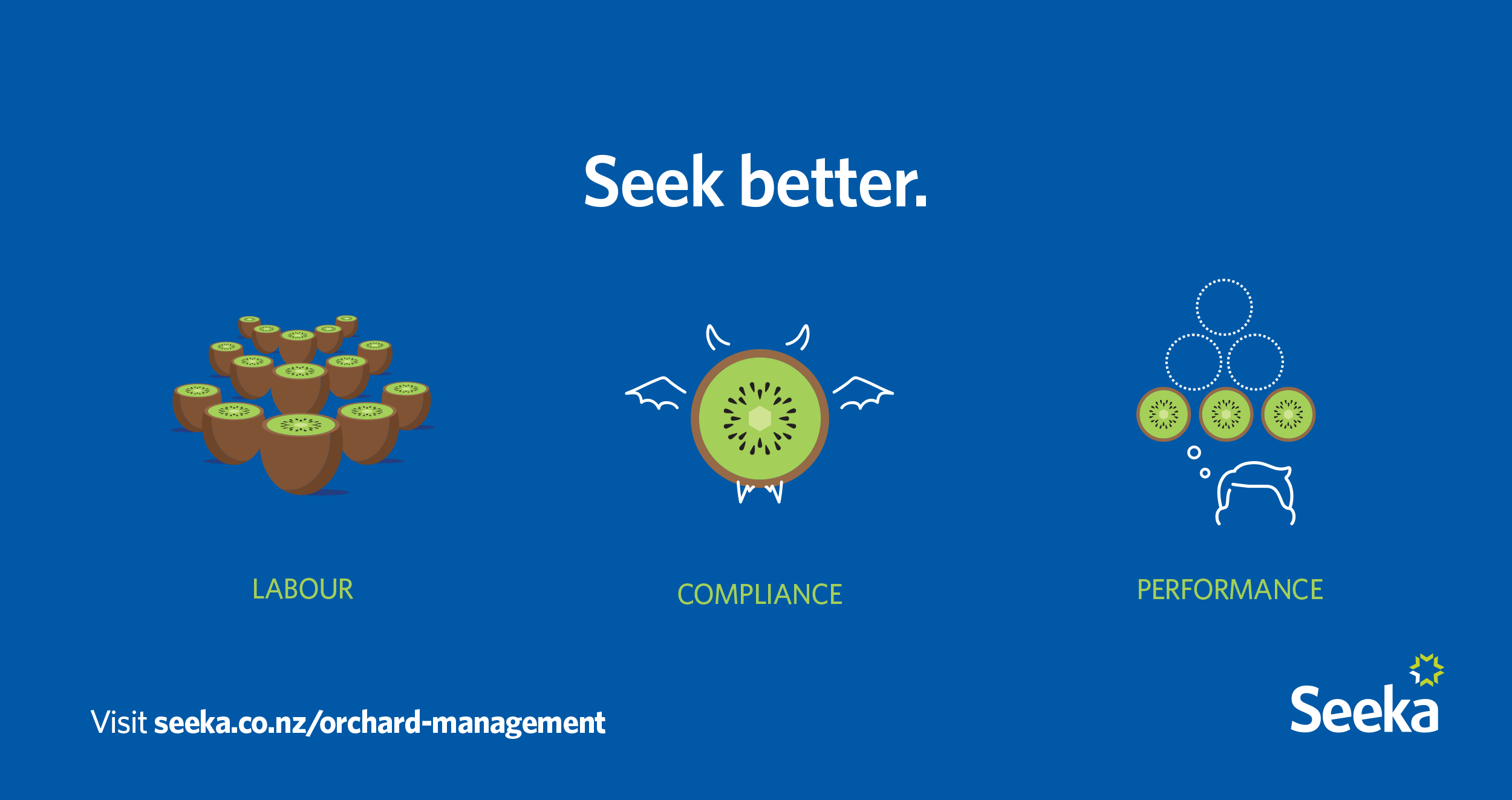 Seek better.

LABOUR

COMPLIANCE

PERFORMANCE

Visit seeka.co.nz/orchard-management

Seeka